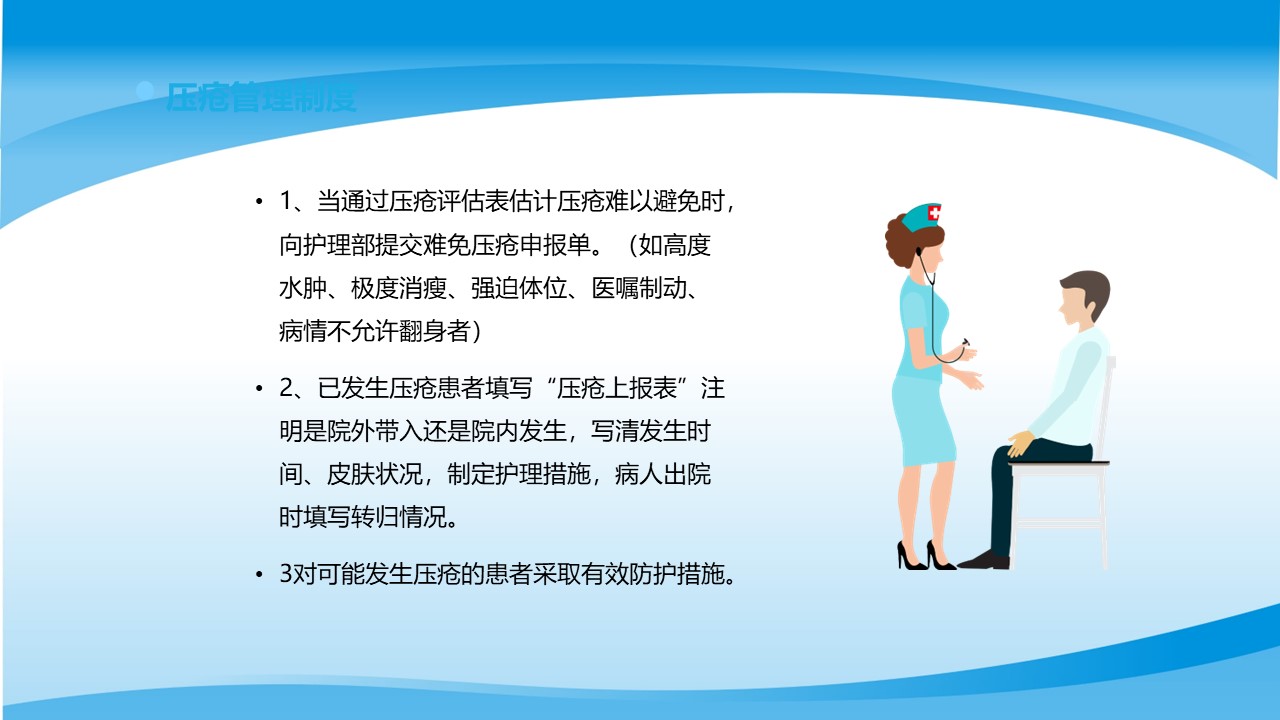 压疮管理制度

• 1、当通过压疮评估表估计压疮难以避免时，向护理部提交难免压疮申报单。（如高度水肿、极度消瘦、强迫体位、医嘱制动、病情不允许翻身者）

• 2、已发生压疮患者填写“压疮上报表”注明是院外带入还是院内发生，写清发生时间、皮肤状况，制定护理措施，病人出院时填写转归情况。

• 3对可能发生压疮的患者采取有效防护措施。